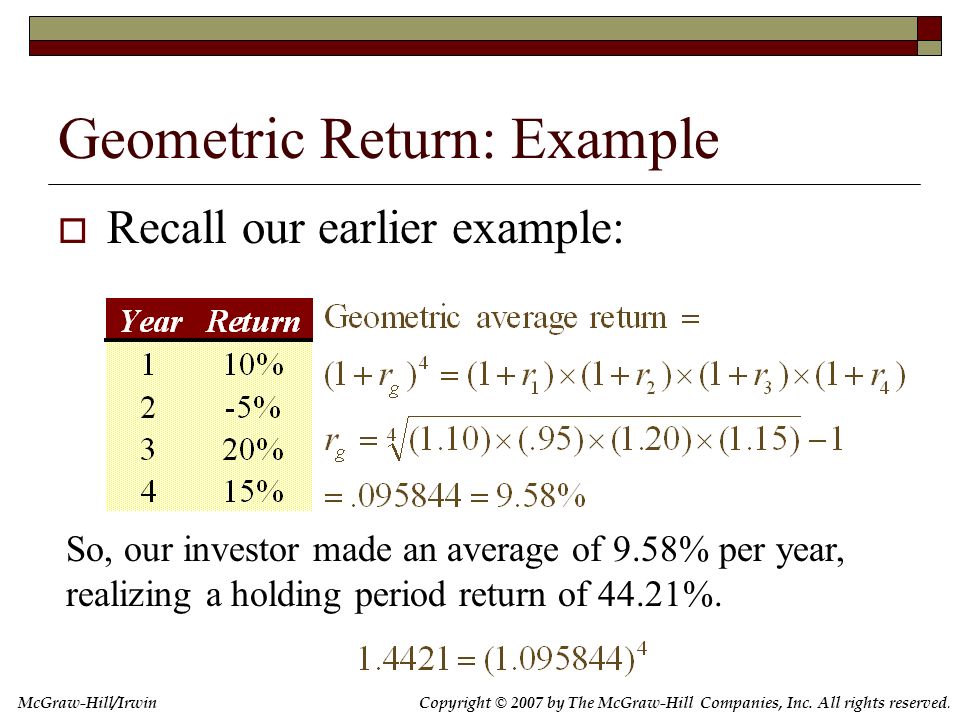 Geometric Return: Example

Recall our earlier example:

| Year | Return |
|---|---|
| 1 | 10% |
| 2 | -5% |
| 3 | 20% |
| 4 | 15% |

Geometric average return =

$(1+r_g)^4 = (1+r_1)\times(1+r_2)\times(1+r_3)\times(1+r_4)$

$r_g = \sqrt[4]{(1.10)\times(.95)\times(1.20)\times(1.15)} - 1$

$= .095844 = 9.58\%$

So, our investor made an average of 9.58% per year, realizing a holding period return of 44.21%.

$1.4421 = (1.095844)^4$

McGraw-Hill/Irwin

Copyright © 2007 by The McGraw-Hill Companies, Inc. All rights reserved.